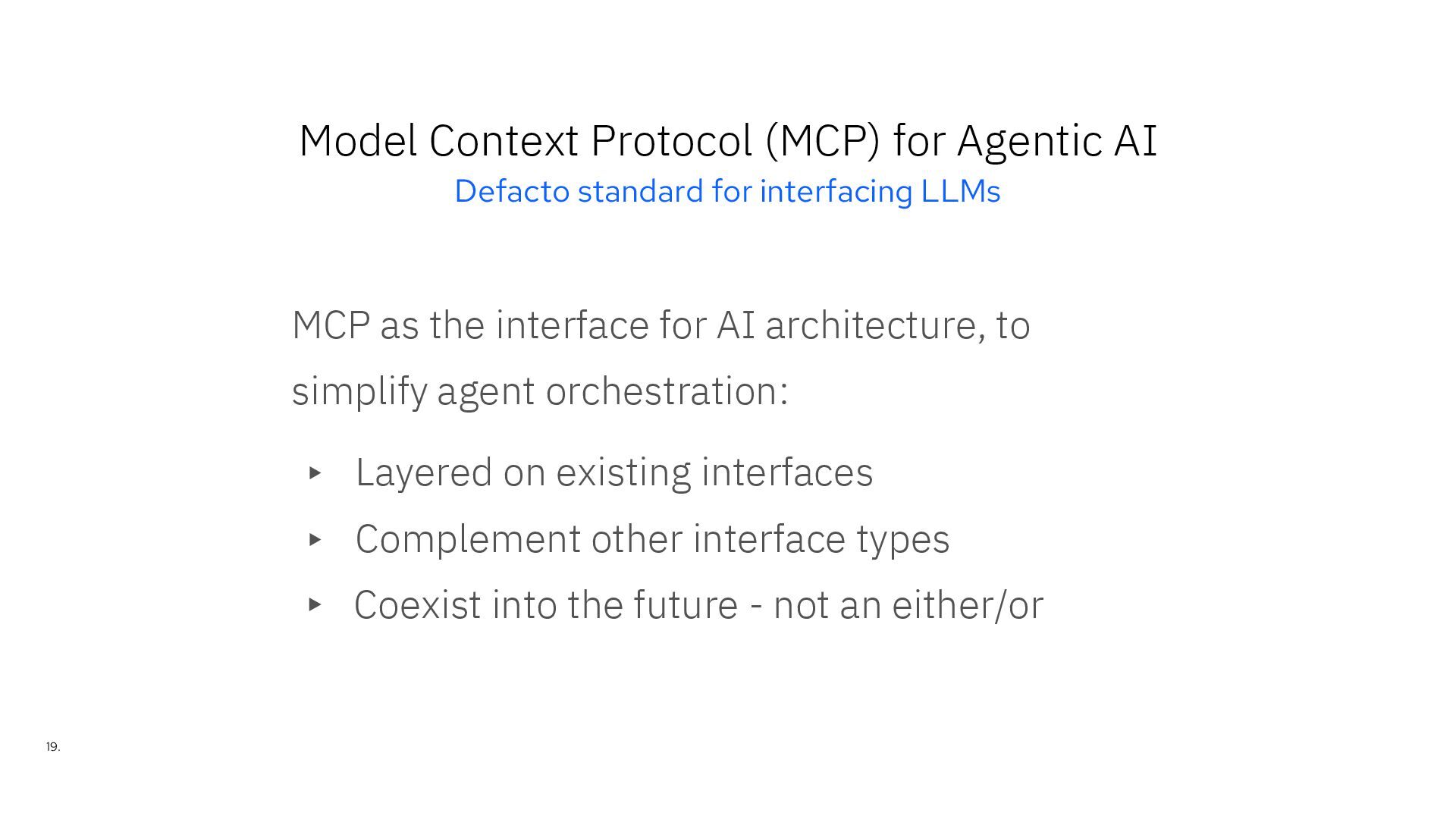 Model Context Protocol (MCP) for Agentic AI
Defacto standard for interfacing LLMs

MCP as the interface for AI architecture, to simplify agent orchestration:

▸ Layered on existing interfaces
▸ Complement other interface types
▸ Coexist into the future - not an either/or

19.